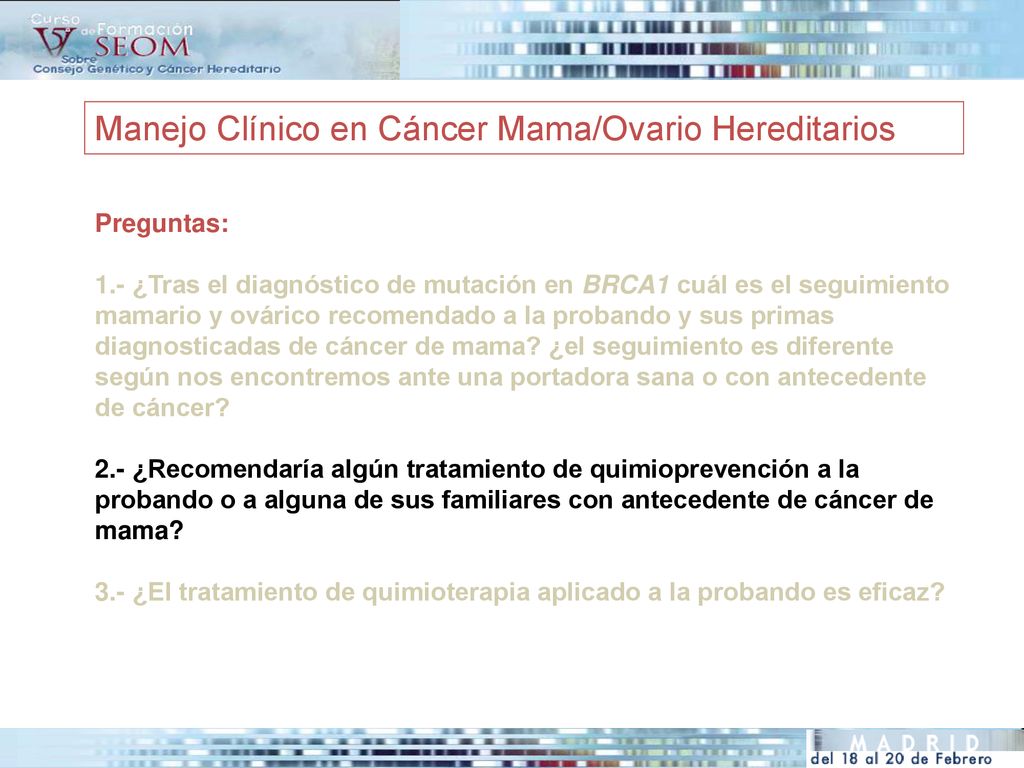 V Curso de Formación SEOM Sobre Consejo Genético y Cáncer Hereditario

Manejo Clínico en Cáncer Mama/Ovario Hereditarios

Preguntas:

1.- ¿Tras el diagnóstico de mutación en BRCA1 cuál es el seguimiento mamario y ovárico recomendado a la probando y sus primas diagnosticadas de cáncer de mama? ¿el seguimiento es diferente según nos encontremos ante una portadora sana o con antecedente de cáncer?

2.- ¿Recomendaría algún tratamiento de quimioprevención a la probando o a alguna de sus familiares con antecedente de cáncer de mama?

3.- ¿El tratamiento de quimioterapia aplicado a la probando es eficaz?

MADRID
del 18 al 20 de Febrero